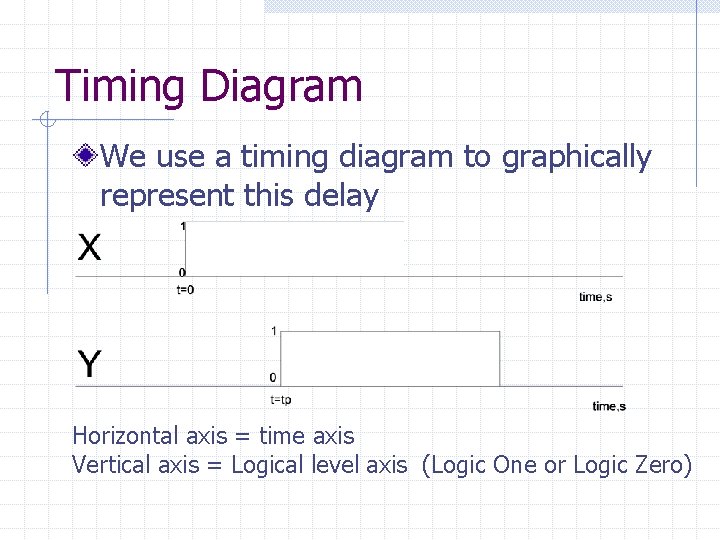 Timing Diagram

We use a timing diagram to graphically represent this delay

X
1
0
t=0
time,s

Y
1
0
t=tp
time,s

Horizontal axis = time axis
Vertical axis = Logical level axis (Logic One or Logic Zero)